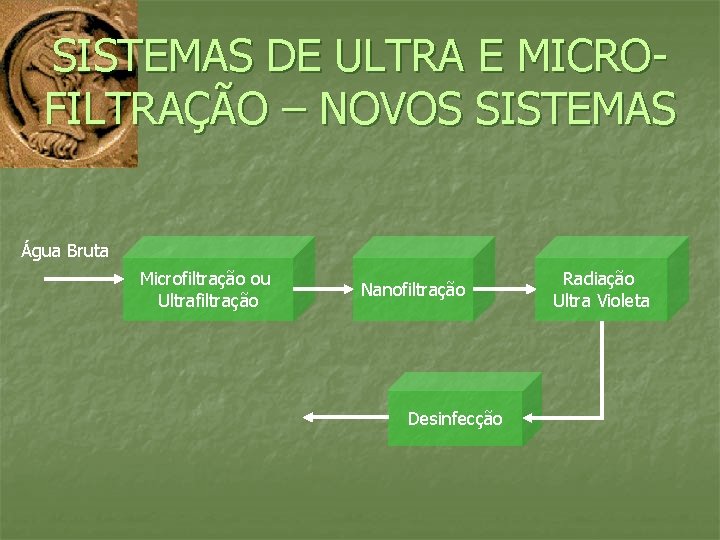 SISTEMAS DE ULTRA E MICRO-FILTRAÇÃO – NOVOS SISTEMAS

Água Bruta

Microfiltração ou Ultrafiltração

Nanofiltração

Radiação Ultra Violeta

Desinfecção